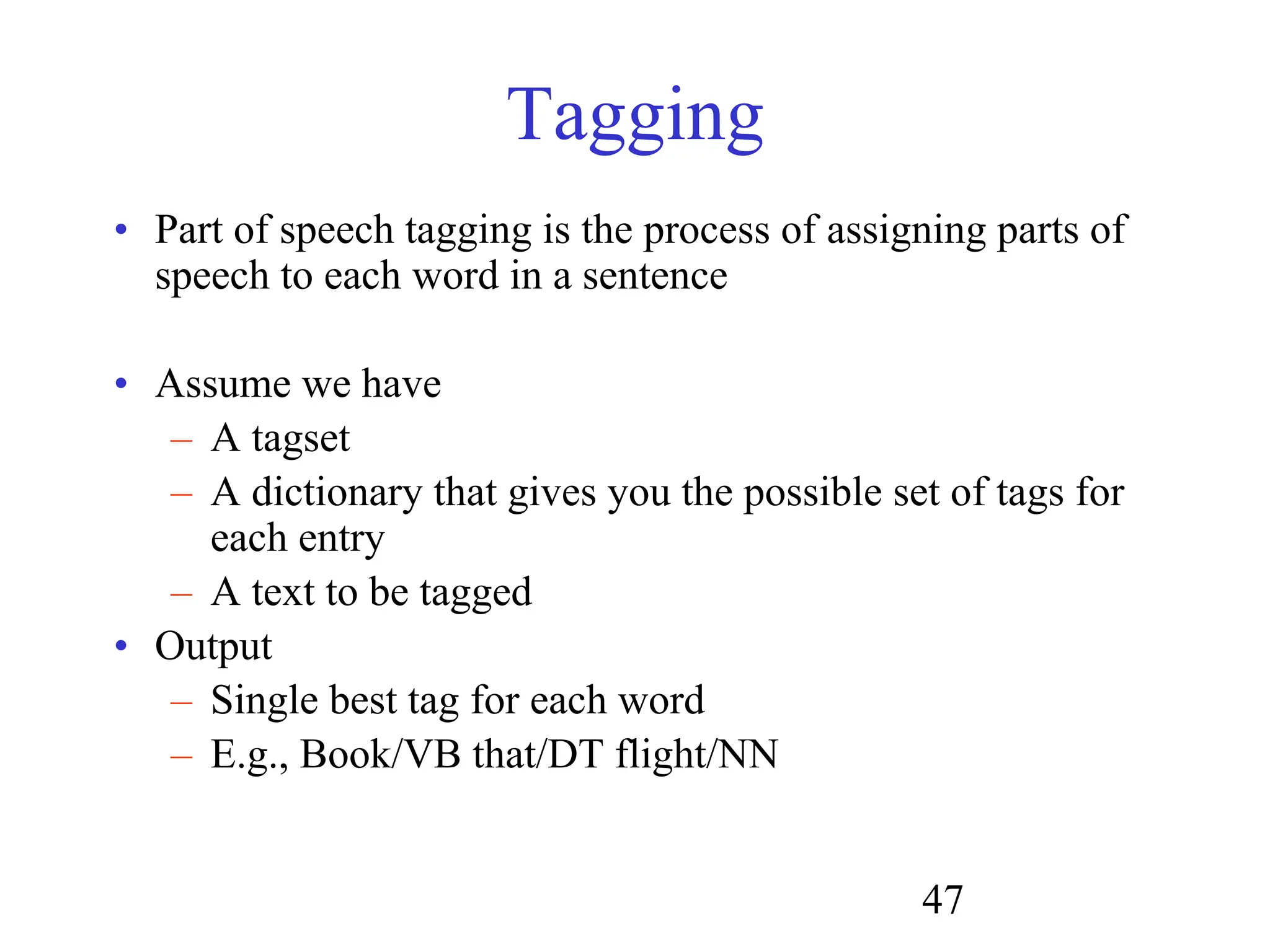 Tagging

• Part of speech tagging is the process of assigning parts of speech to each word in a sentence

• Assume we have
– A tagset
– A dictionary that gives you the possible set of tags for each entry
– A text to be tagged
• Output
– Single best tag for each word
– E.g., Book/VB that/DT flight/NN

47